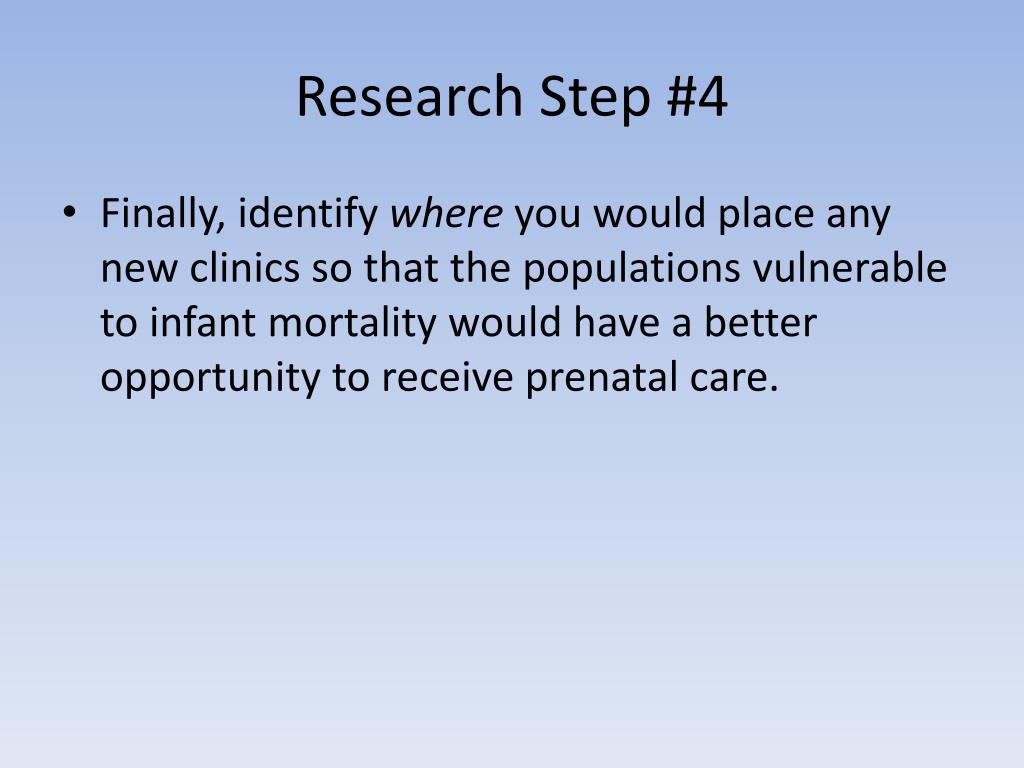 Research Step #4

• Finally, identify where you would place any new clinics so that the populations vulnerable to infant mortality would have a better opportunity to receive prenatal care.